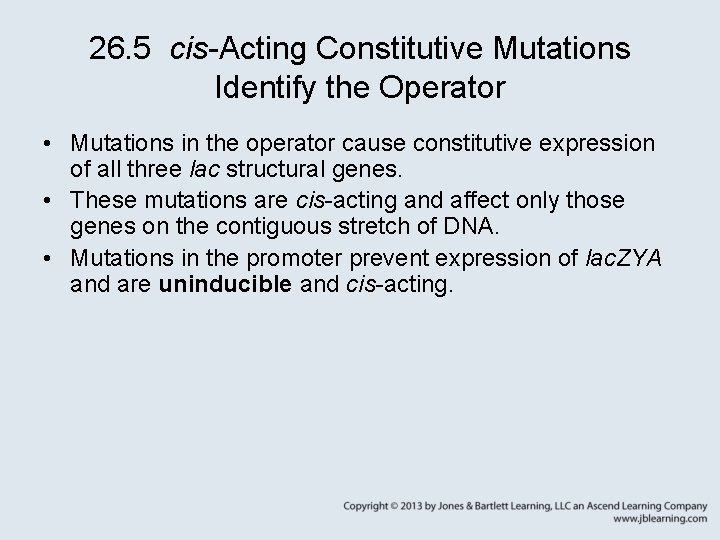 26.5 cis-Acting Constitutive Mutations Identify the Operator

• Mutations in the operator cause constitutive expression of all three lac structural genes.

• These mutations are cis-acting and affect only those genes on the contiguous stretch of DNA.

• Mutations in the promoter prevent expression of lacZYA and are uninducible and cis-acting.

Copyright © 2013 by Jones & Bartlett Learning, LLC an Ascend Learning Company
www.jblearning.com